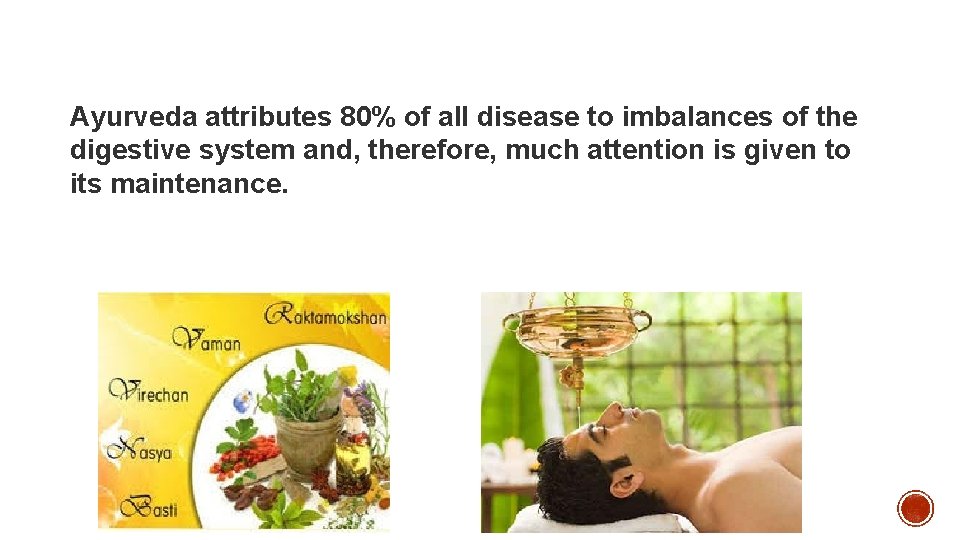 Ayurveda attributes 80% of all disease to imbalances of the digestive system and, therefore, much attention is given to its maintenance.

Raktamokshan

Vaman

Virechan

Nasya

Basti